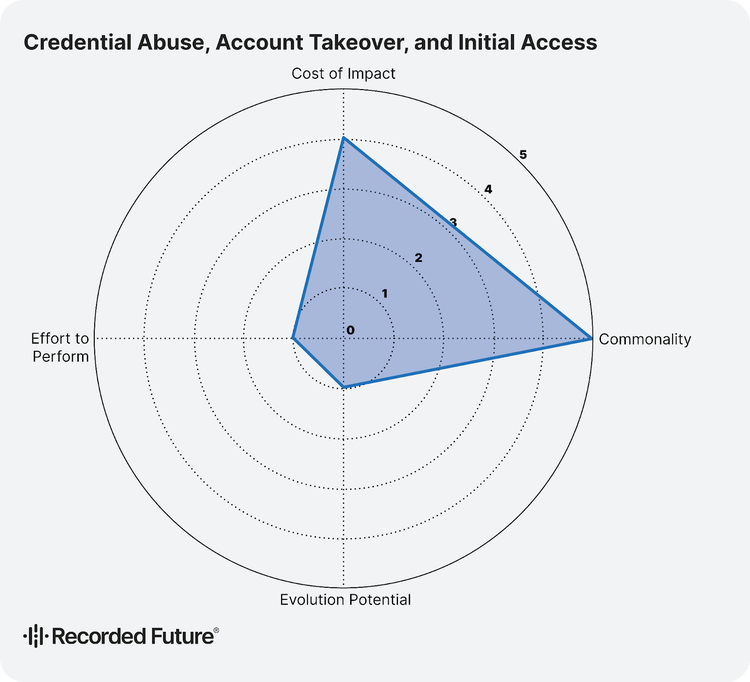 Credential Abuse, Account Takeover, and Initial Access

Cost of Impact

5
4
3
2
1
0

Effort to Perform

Commonality

Evolution Potential

Recorded Future®